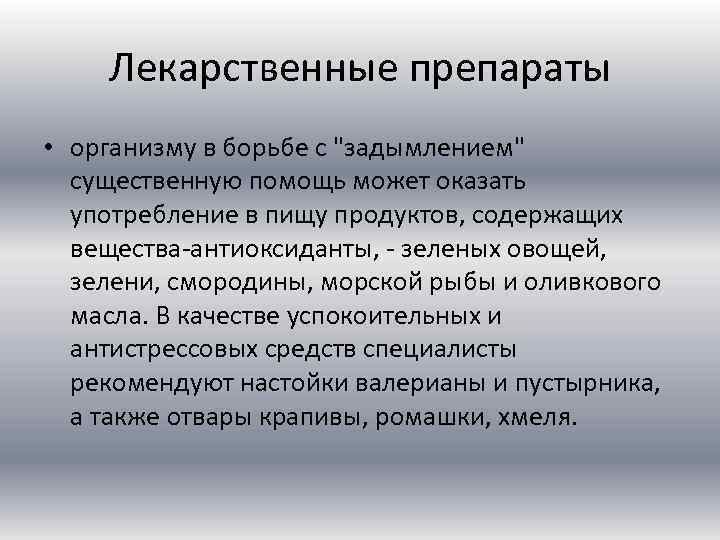 Лекарственные препараты

• организму в борьбе с "задымлением" существенную помощь может оказать употребление в пищу продуктов, содержащих вещества-антиоксиданты, - зеленых овощей, зелени, смородины, морской рыбы и оливкового масла. В качестве успокоительных и антистрессовых средств специалисты рекомендуют настойки валерианы и пустырника, а также отвары крапивы, ромашки, хмеля.